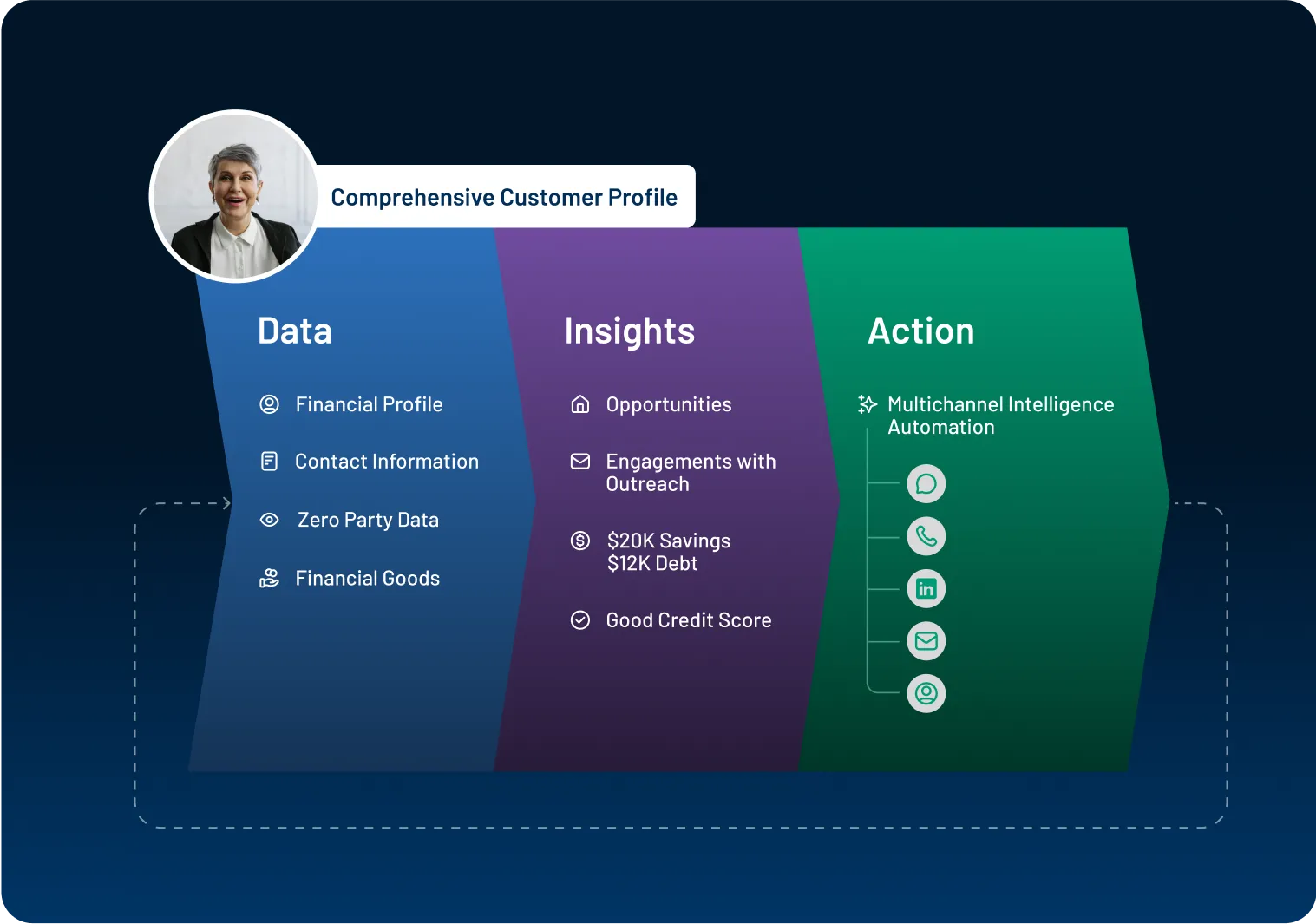 Comprehensive Customer Profile

Data

Financial Profile

Contact Information

Zero Party Data

Financial Goods

Insights

Opportunities

Engagements with Outreach

\$20K Savings
\$12K Debt

Good Credit Score

Action

Multichannel Intelligence Automation

in